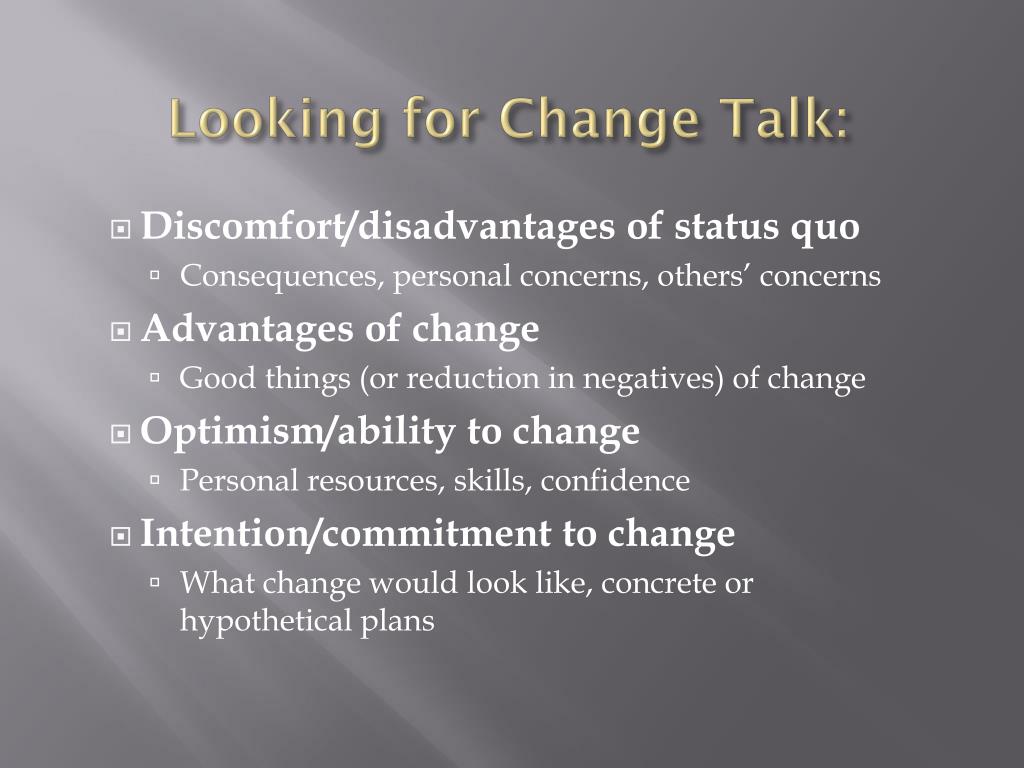 Looking for Change Talk:

Discomfort/disadvantages of status quo
Consequences, personal concerns, others’ concerns

Advantages of change
Good things (or reduction in negatives) of change

Optimism/ability to change
Personal resources, skills, confidence

Intention/commitment to change
What change would look like, concrete or hypothetical plans